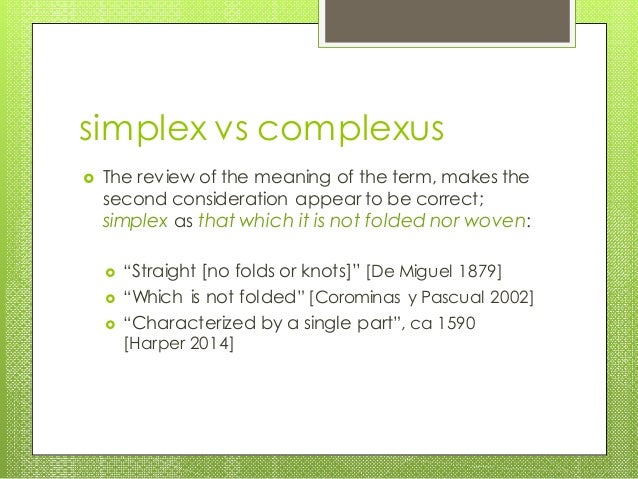 simplex vs complexus

The review of the meaning of the term, makes the second consideration appear to be correct; simplex as that which it is not folded nor woven:

“Straight [no folds or knots]” [De Miguel 1879]
“Which is not folded” [Corominas y Pascual 2002]
“Characterized by a single part”, ca 1590 [Harper 2014]